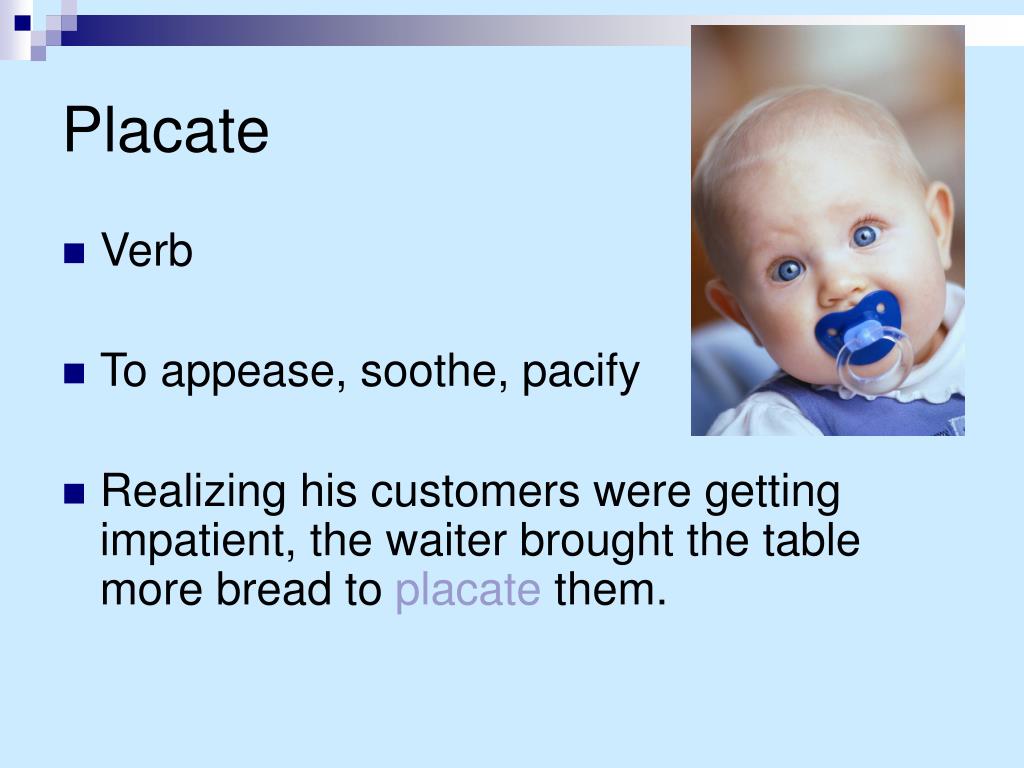 Placate

Verb

To appease, soothe, pacify

Realizing his customers were getting impatient, the waiter brought the table more bread to placate them.